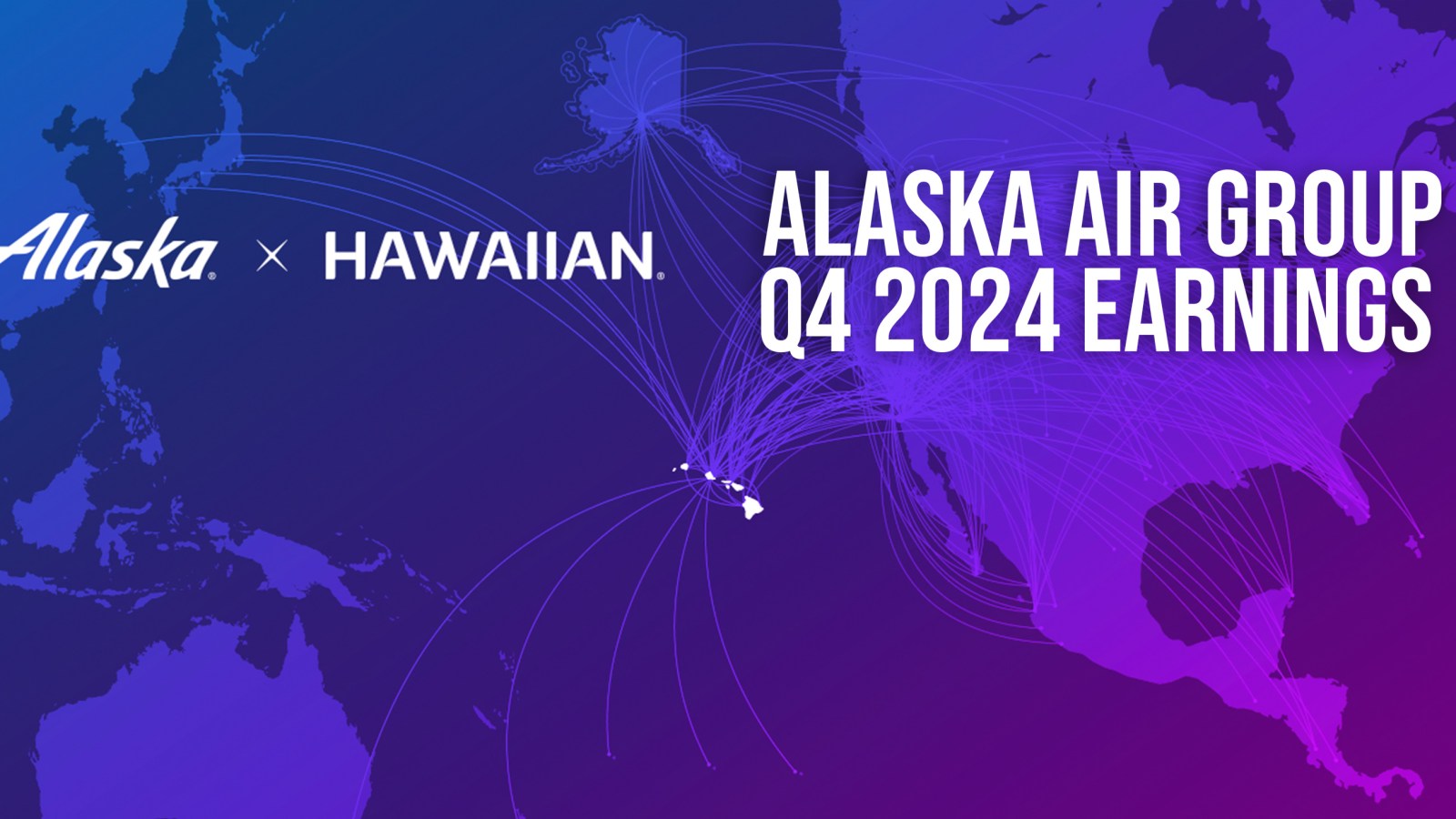 Alaska × HAWAIIAN

ALASKA AIR GROUP Q4 2024 EARNINGS